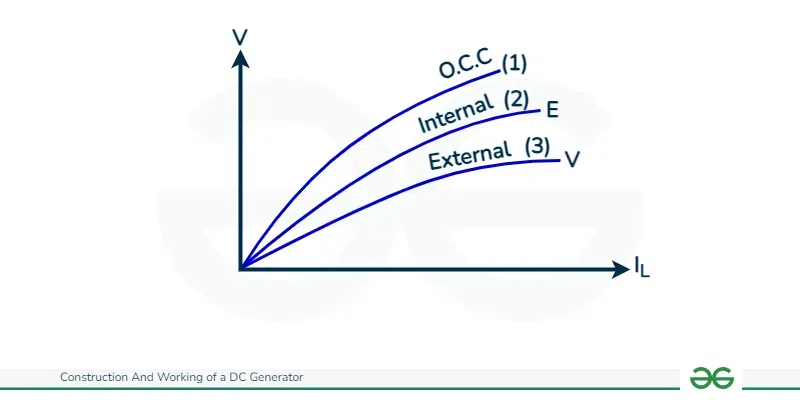 V

O.C.C (1)

Internal (2) E

External (3) V

$I_L$

Construction And Working of a DC Generator